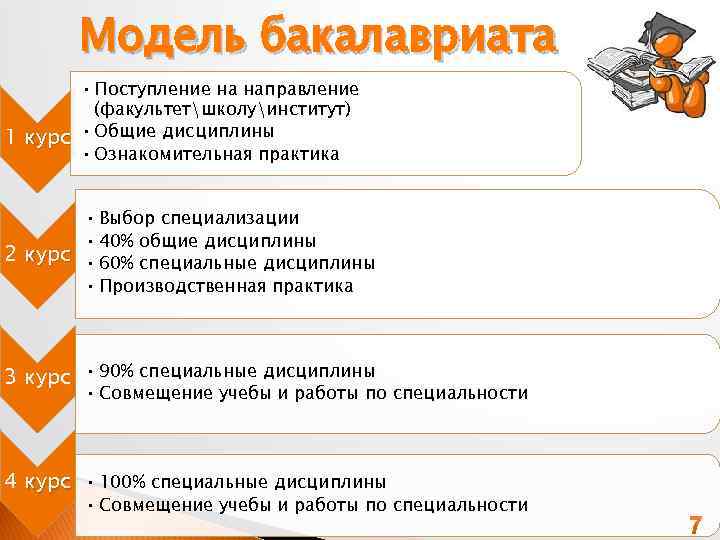 Модель бакалавриата

1 курс

• Поступление на направление (факультет\школу\институт)
• Общие дисциплины
• Ознакомительная практика

2 курс

• Выбор специализации
• 40% общие дисциплины
• 60% специальные дисциплины
• Производственная практика

3 курс

• 90% специальные дисциплины
• Совмещение учебы и работы по специальности

4 курс

• 100% специальные дисциплины
• Совмещение учебы и работы по специальности

7